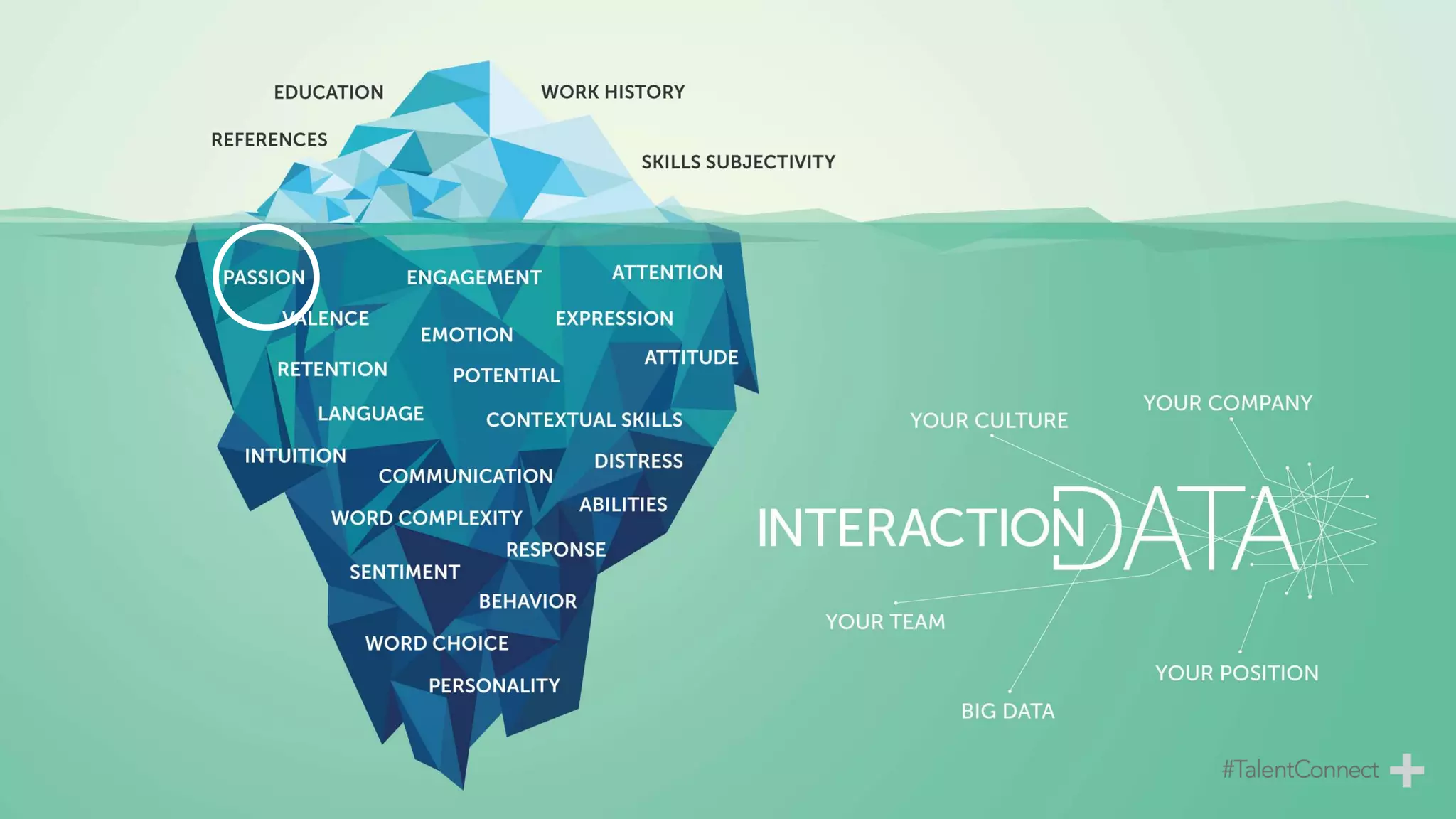 EDUCATION

WORK HISTORY

REFERENCES

SKILLS SUBJECTIVITY

PASSION

ENGAGEMENT

ATTENTION

VALENCE

EXPRESSION

EMOTION

ATTITUDE

RETENTION

POTENTIAL

LANGUAGE

CONTEXTUAL SKILLS

INTUITION

DISTRESS

COMMUNICATION

ABILITIES

WORD COMPLEXITY

RESPONSE

SENTIMENT

BEHAVIOR

WORD CHOICE

PERSONALITY

YOUR CULTURE

YOUR COMPANY

INTERACTION DATA

YOUR TEAM

YOUR POSITION

BIG DATA

#TalentConnect